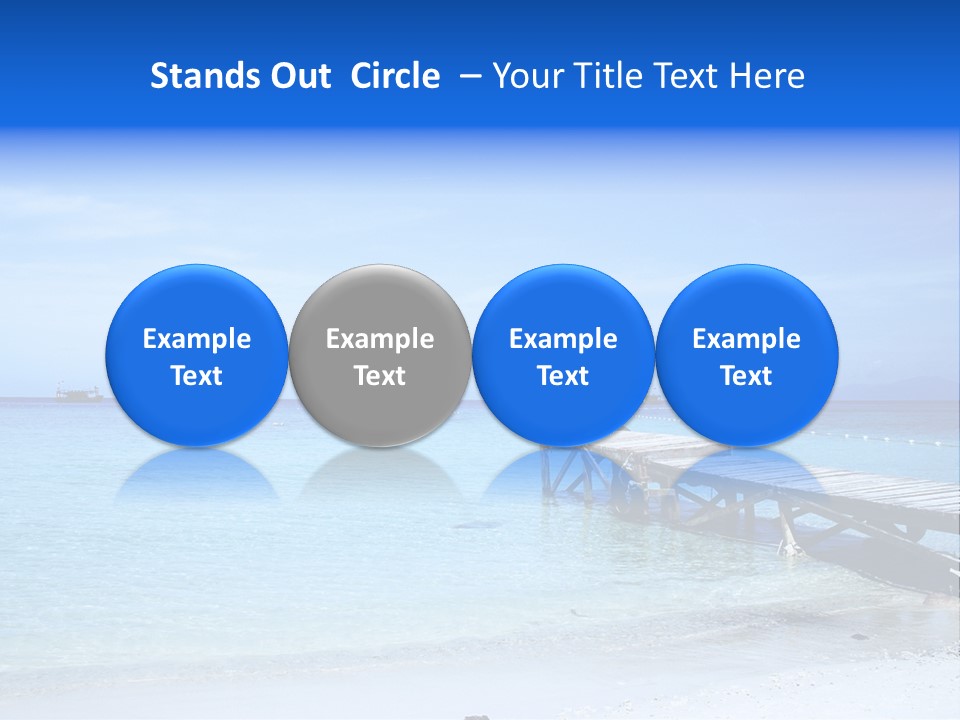 Stands Out Circle – Your Title Text Here

Example Text

Example Text

Example Text

Example Text